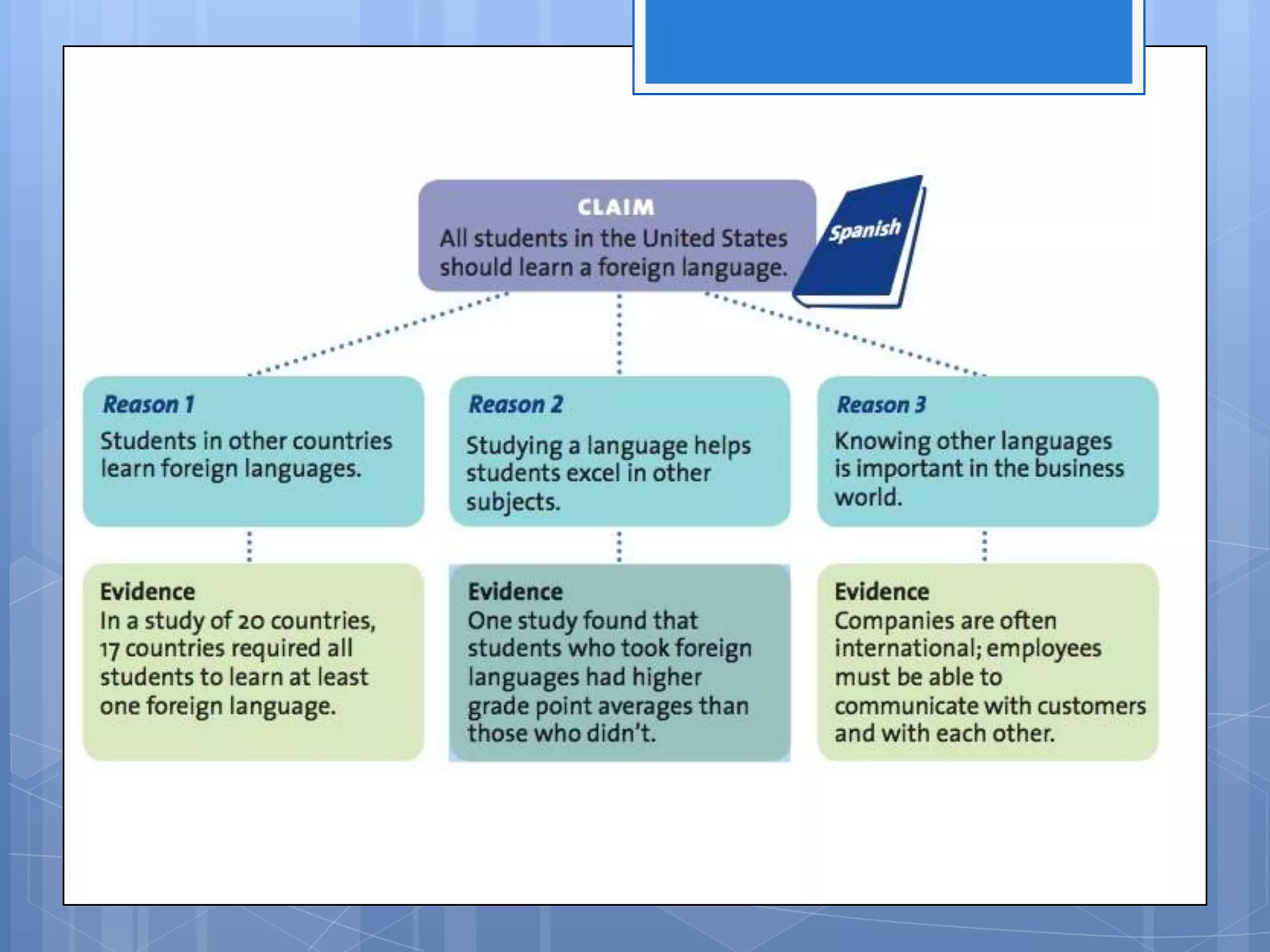 CLAIM
All students in the United States should learn a foreign language.

Spanish

Reason 1
Students in other countries learn foreign languages.

Reason 2
Studying a language helps students excel in other subjects.

Reason 3
Knowing other languages is important in the business world.

Evidence
In a study of 20 countries, 17 countries required all students to learn at least one foreign language.

Evidence
One study found that students who took foreign languages had higher grade point averages than those who didn't.

Evidence
Companies are often international; employees must be able to communicate with customers and with each other.